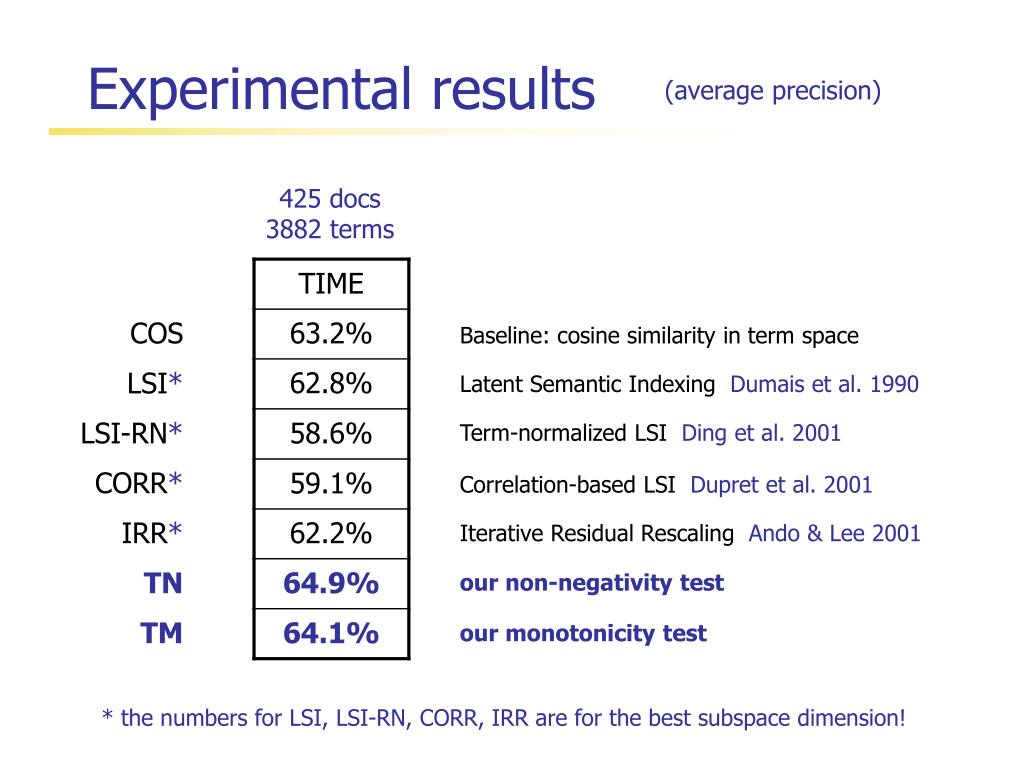 Experimental results (average precision)

425 docs
3882 terms

|  | TIME |  |
|---|---|---|
| COS | 63.2% | Baseline: cosine similarity in term space |
| LSI* | 62.8% | Latent Semantic Indexing Dumais et al. 1990 |
| LSI-RN* | 58.6% | Term-normalized LSI Ding et al. 2001 |
| CORR* | 59.1% | Correlation-based LSI Dupret et al. 2001 |
| IRR* | 62.2% | Iterative Residual Rescaling Ando & Lee 2001 |
| TN | 64.9% | our non-negativity test |
| TM | 64.1% | our monotonicity test |

* the numbers for LSI, LSI-RN, CORR, IRR are for the best subspace dimension!